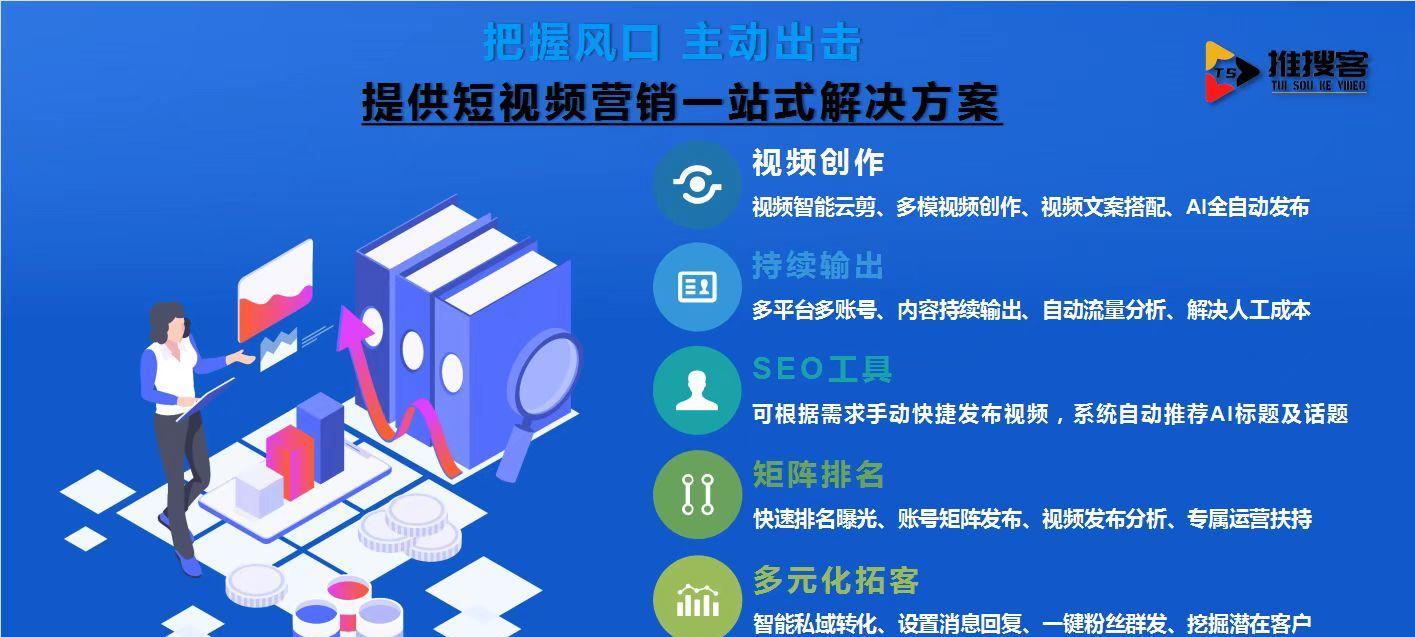 把握风口 主动出击
提供短视频营销一站式解决方案

TS 推搜客
TUI SOU KE VIDEO

视频创作
视频智能云剪、多模视频创作、视频文案搭配、AI全自动发布

持续输出
多平台多账号、内容持续输出、自动流量分析、解决人工成本

SEO工具
可根据需求手动快捷发布视频，系统自动推荐AI标题及话题

矩阵排名
快速排名曝光、账号矩阵发布、视频发布分析、专属运营扶持

多元化拓客
智能私域转化、设置消息回复、一键粉丝群发、挖掘潜在客户